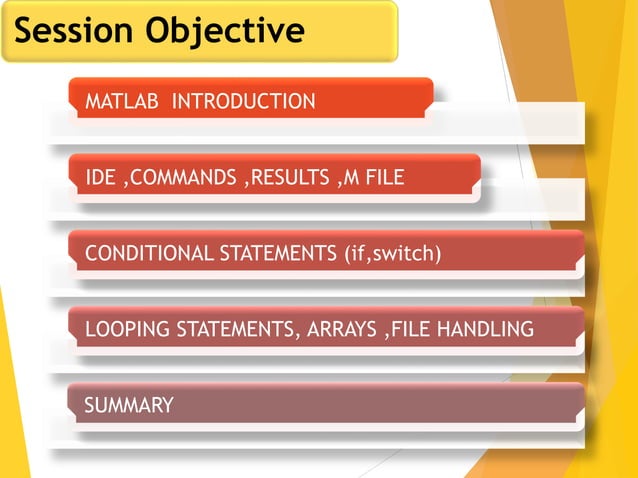 Session Objective

MATLAB  INTRODUCTION

IDE ,COMMANDS ,RESULTS ,M FILE

CONDITIONAL STATEMENTS (if,switch)

LOOPING STATEMENTS, ARRAYS ,FILE HANDLING

SUMMARY